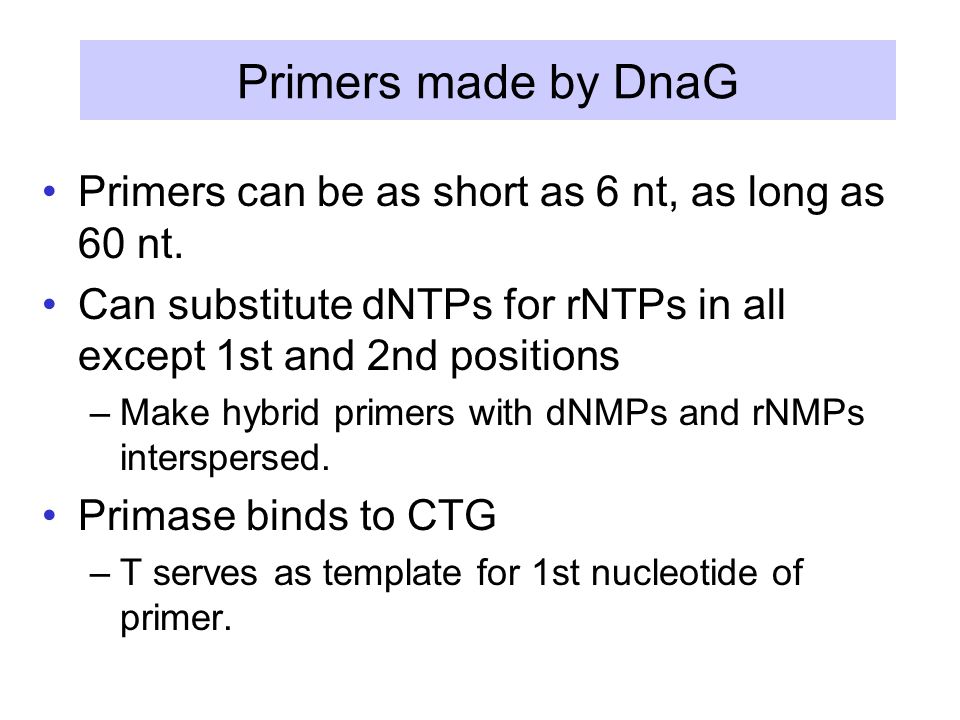 Primers made by DnaG

• Primers can be as short as 6 nt, as long as 60 nt.
• Can substitute dNTPs for rNTPs in all except 1st and 2nd positions
 – Make hybrid primers with dNMPs and rNMPs interspersed.
• Primase binds to CTG
 – T serves as template for 1st nucleotide of primer.